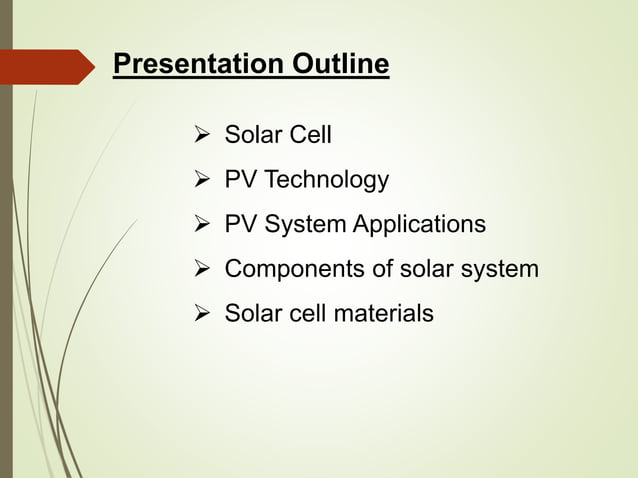 Presentation Outline

➢ Solar Cell
➢ PV Technology
➢ PV System Applications
➢ Components of solar system
➢ Solar cell materials